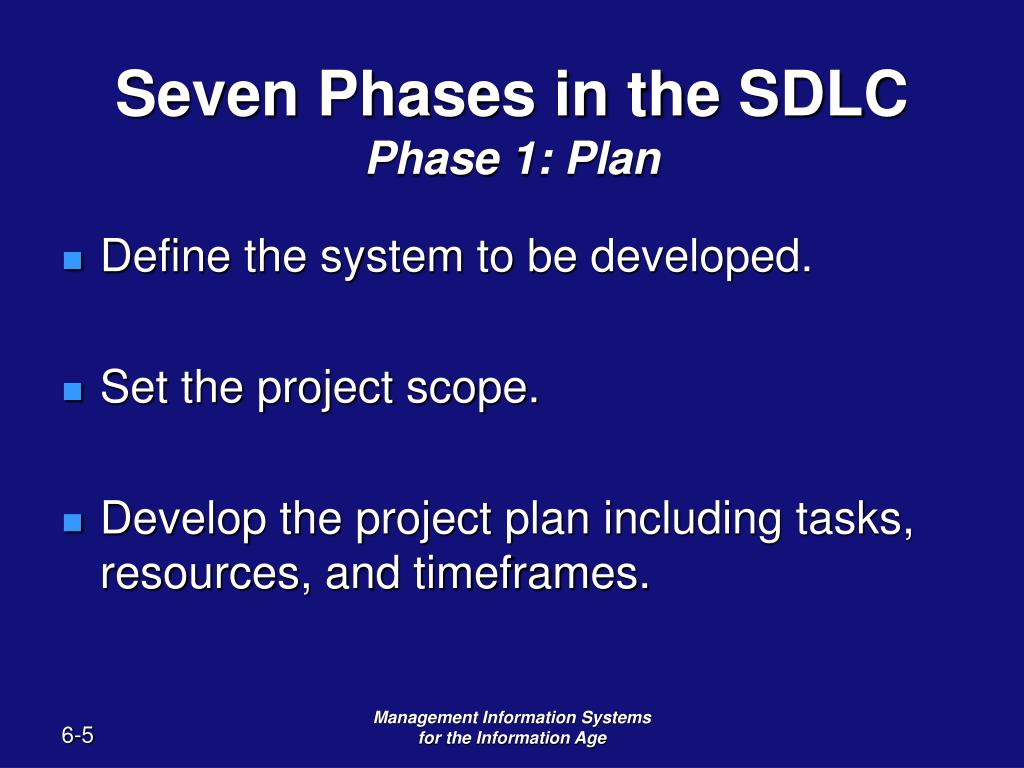 Seven Phases in the SDLC
Phase 1: Plan

Define the system to be developed.

Set the project scope.

Develop the project plan including tasks, resources, and timeframes.

6-5

Management Information Systems
for the Information Age